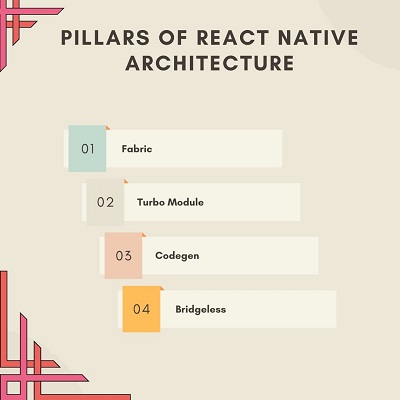 PILLARS OF REACT NATIVE ARCHITECTURE

01 Fabric

02 Turbo Module

03 Codegen

04 Bridgeless